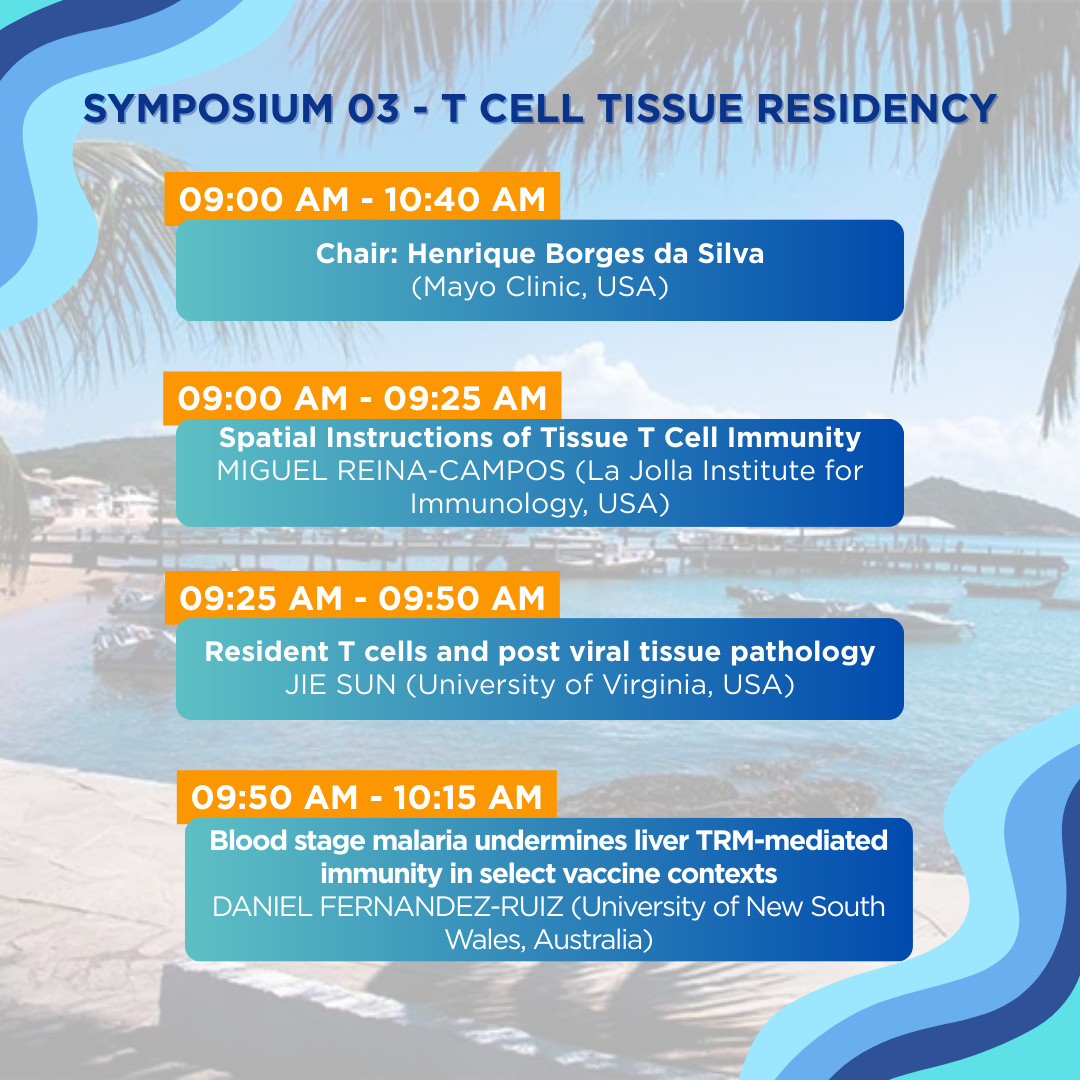 SYMPOSIUM 03 - T CELL TISSUE RESIDENCY

09:00 AM - 10:40 AM

Chair: Henrique Borges da Silva
(Mayo Clinic, USA)

09:00 AM - 09:25 AM

Spatial Instructions of Tissue T Cell Immunity
MIGUEL REINA-CAMPOS (La Jolla Institute for Immunology, USA)

09:25 AM - 09:50 AM

Resident T cells and post viral tissue pathology
JIE SUN (University of Virginia, USA)

09:50 AM - 10:15 AM

Blood stage malaria undermines liver TRM-mediated immunity in select vaccine contexts
DANIEL FERNANDEZ-RUIZ (University of New South Wales, Australia)